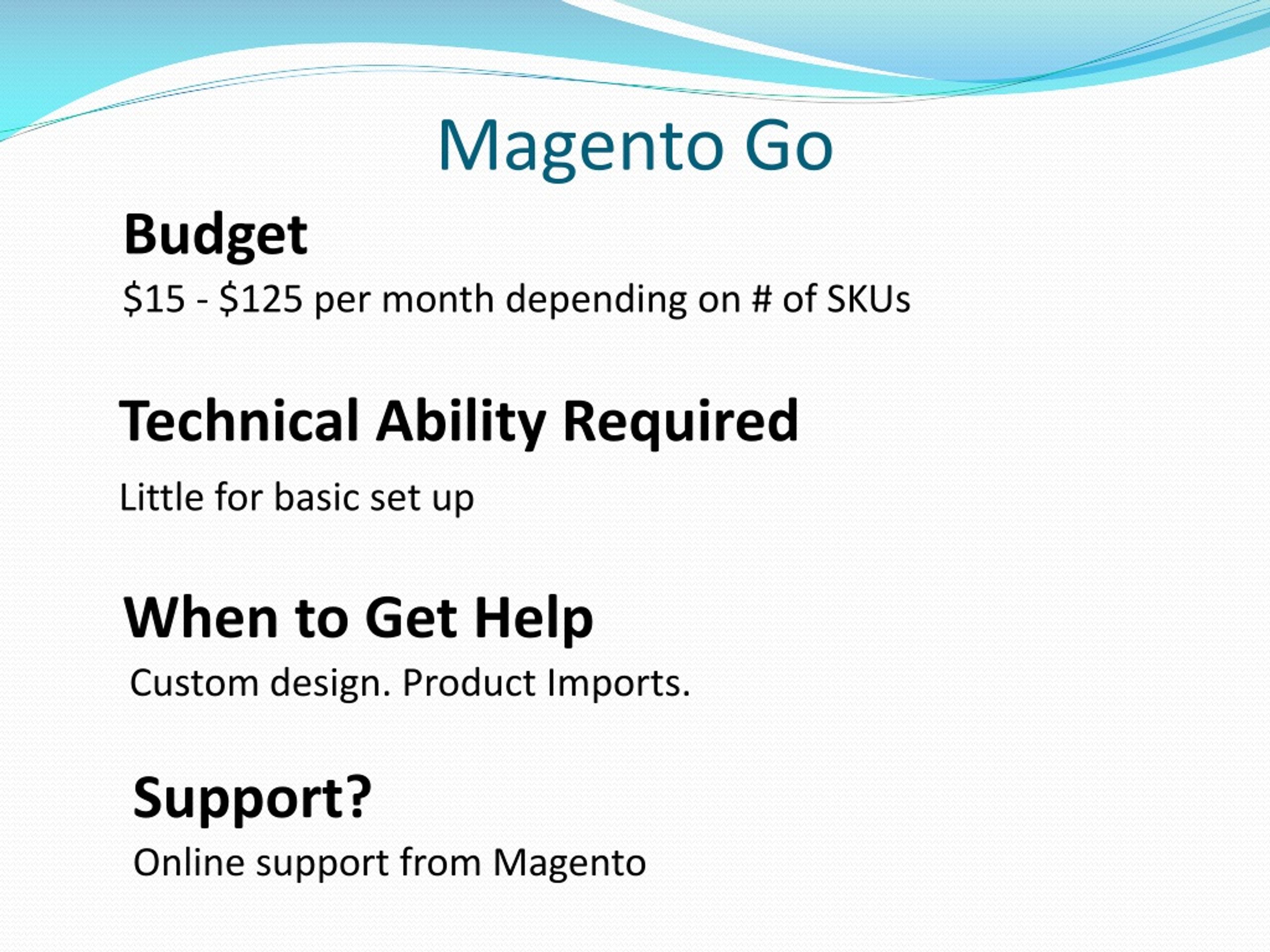 Magento Go

Budget

\$15 - \$125 per month depending on # of SKUs

Technical Ability Required

Little for basic set up

When to Get Help

Custom design. Product Imports.

Support?

Online support from Magento